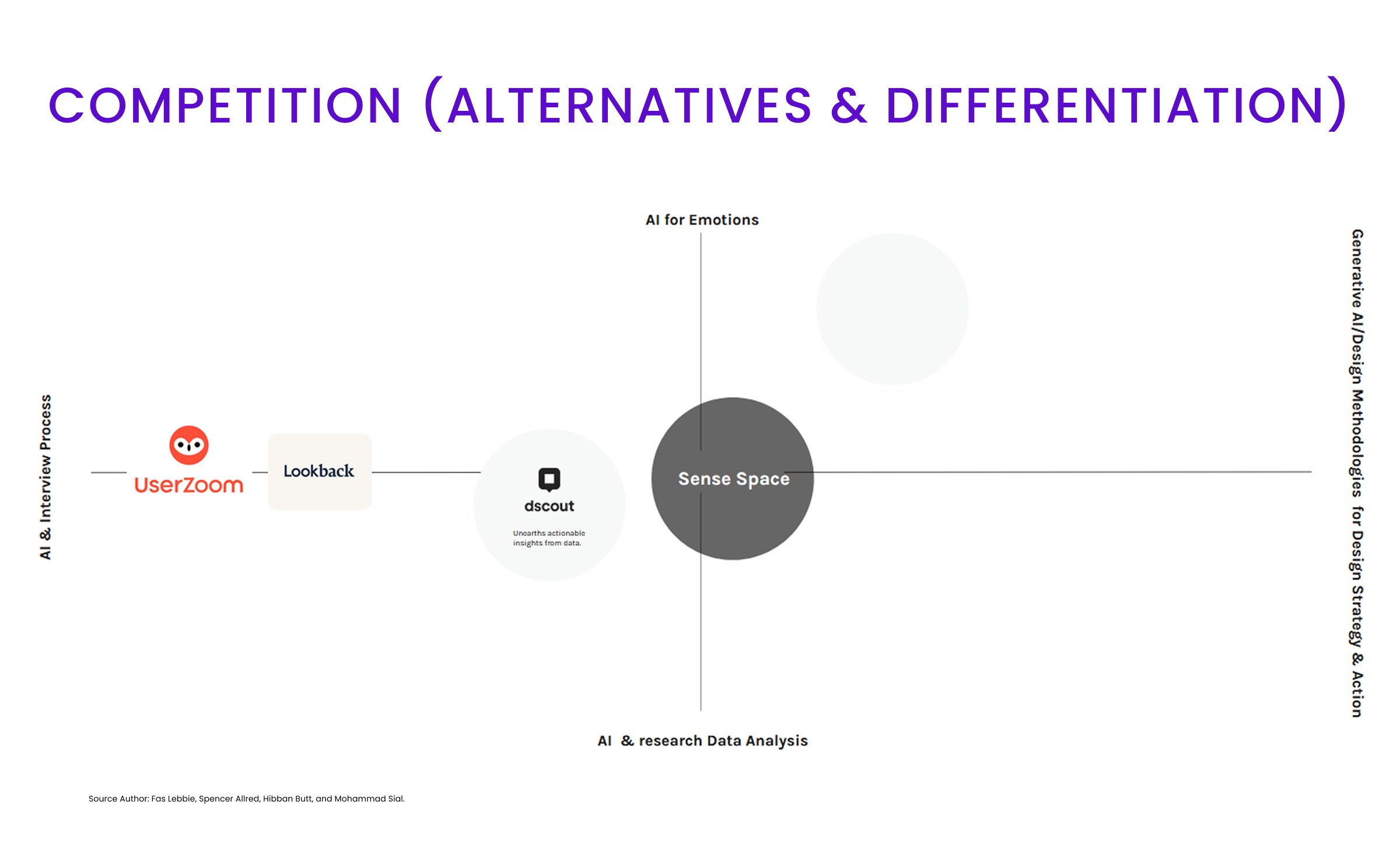 COMPETITION (ALTERNATIVES & DIFFERENTIATION)

AI for Emotions

AI & Interview Process

UserZoom

Lookback

dscout

Unearths actionable insights from data.

Sense Space

Generative AI/Design Methodologies for Design Strategy & Action

AI & research Data Analysis

Source Author: Fas Lebbie, Spencer Allred, Hibban Butt, and Mohammad Sial.